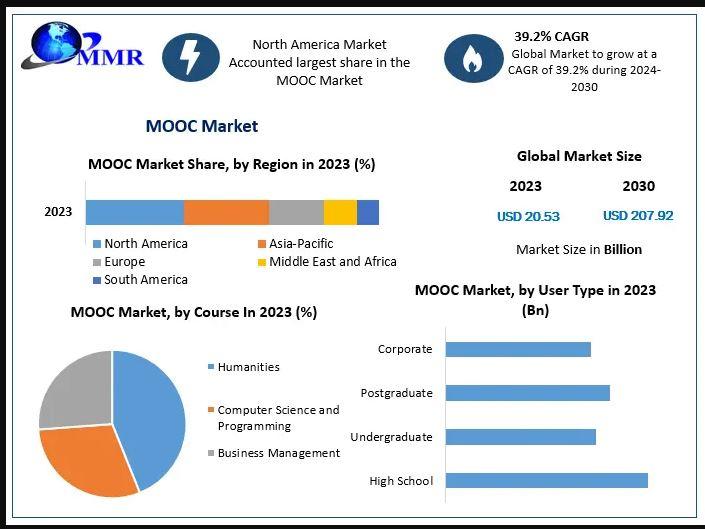 MMR

North America Market Accounted largest share in the MOOC Market

39.2% CAGR
Global Market to grow at a CAGR of 39.2% during 2024-2030

MOOC Market

MOOC Market Share, by Region in 2023 (%)

2023

North America
Asia-Pacific
Europe
Middle East and Africa
South America

Global Market Size

2023
2030

USD 20.53
USD 207.92

Market Size in Billion

MOOC Market, by Course In 2023 (%)

Humanities
Computer Science and Programming
Business Management

MOOC Market, by User Type in 2023 (Bn)

Corporate
Postgraduate
Undergraduate
High School